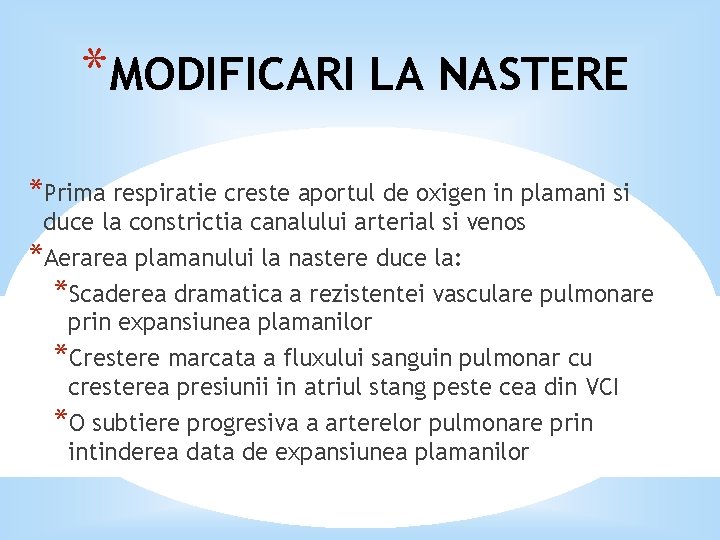 *MODIFICARI LA NASTERE

*Prima respiratie creste aportul de oxigen in plamani si duce la constrictia canalului arterial si venos

*Aerarea plamanului la nastere duce la:

*Scaderea dramatica a rezistentei vasculare pulmonare prin expansiunea plamanilor

*Crestere marcata a fluxului sanguin pulmonar cu cresterea presiunii in atriul stang peste cea din VCI

*O subtiere progresiva a arterelor pulmonare prin intinderea data de expansiunea plamanilor